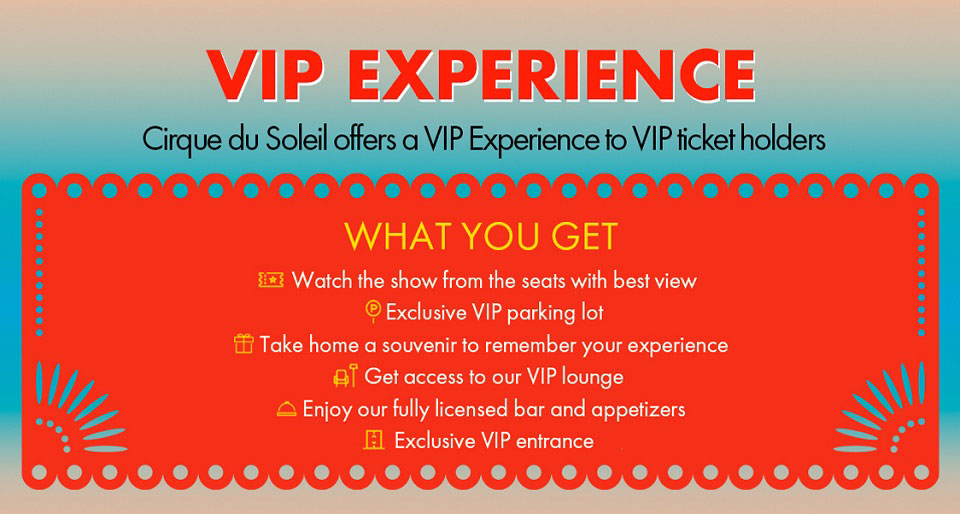 VIP EXPERIENCE

Cirque du Soleil offers a VIP Experience to VIP ticket holders

WHAT YOU GET

Watch the show from the seats with best view

Exclusive VIP parking lot

Take home a souvenir to remember your experience

Get access to our VIP lounge

Enjoy our fully licensed bar and appetizers

Exclusive VIP entrance